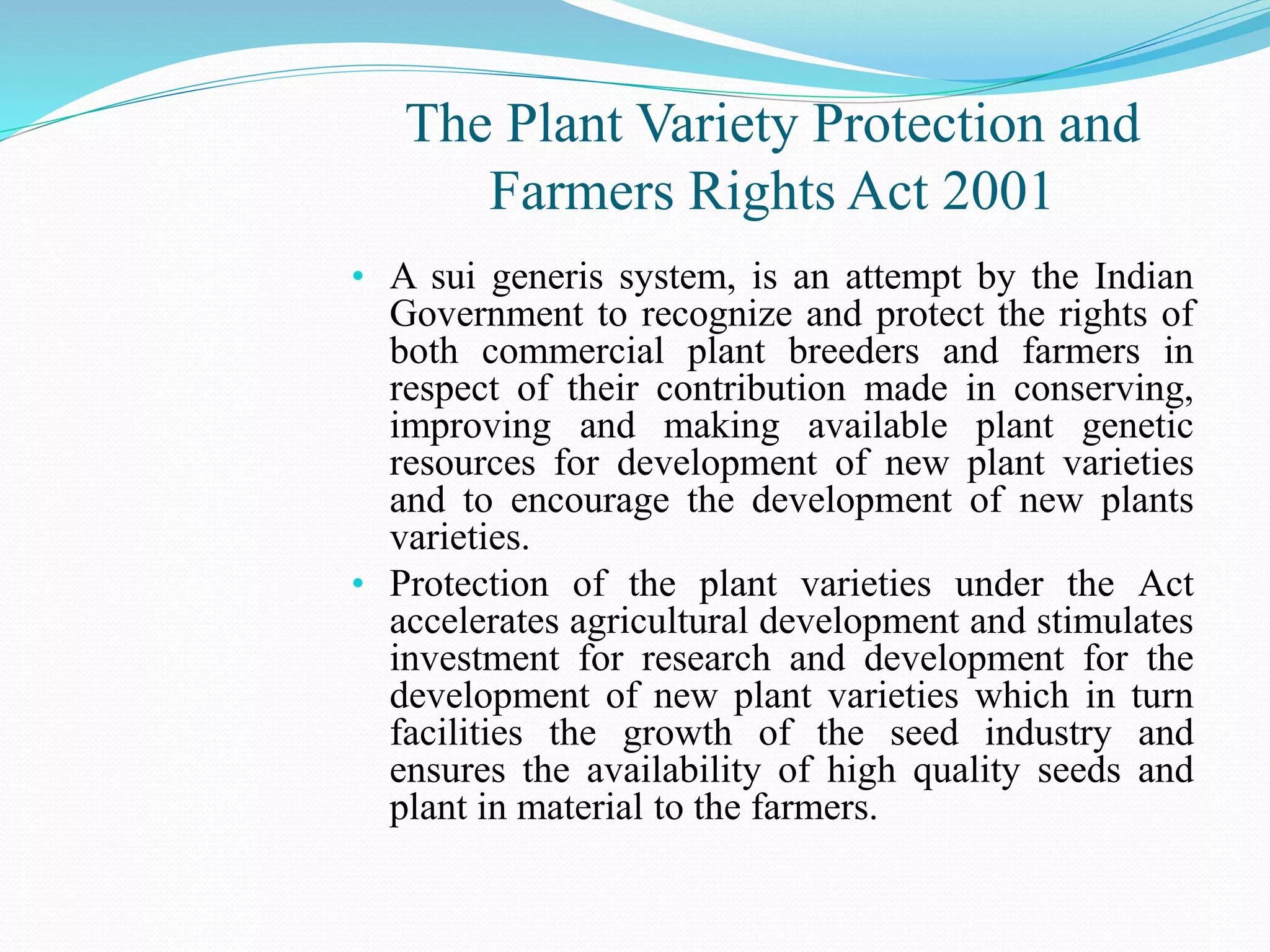 The Plant Variety Protection and Farmers Rights Act 2001

• A sui generis system, is an attempt by the Indian Government to recognize and protect the rights of both commercial plant breeders and farmers in respect of their contribution made in conserving, improving and making available plant genetic resources for development of new plant varieties and to encourage the development of new plants varieties.

• Protection of the plant varieties under the Act accelerates agricultural development and stimulates investment for research and development for the development of new plant varieties which in turn facilities the growth of the seed industry and ensures the availability of high quality seeds and plant in material to the farmers.